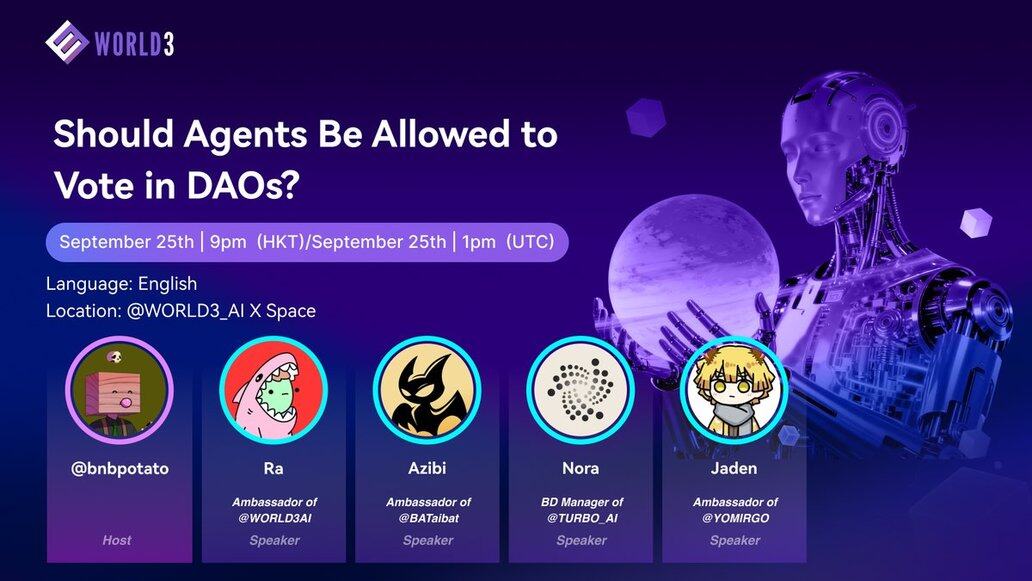 WORLD3

Should Agents Be Allowed to Vote in DAOs?

September 25th | 9pm (HKT)/September 25th | 1pm (UTC)

Language: English
Location: @WORLD3_AI X Space

@bnbpotato
Host

Ra
Ambassador of @WORLD3AI
Speaker

Azibi
Ambassador of @BATaibat
Speaker

Nora
BD Manager of @TURBO_AI
Speaker

Jaden
Ambassador of @YOMIRGO
Speaker